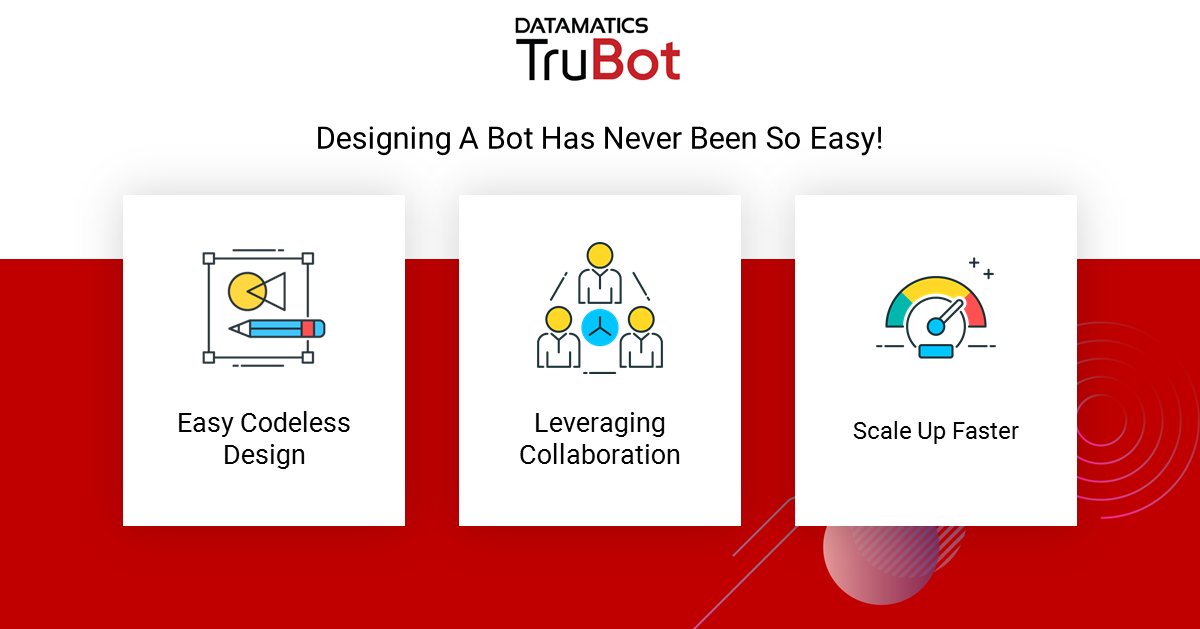 DATAMATICS
TruBot

Designing A Bot Has Never Been So Easy!

Easy Codeless Design

Leveraging Collaboration

Scale Up Faster